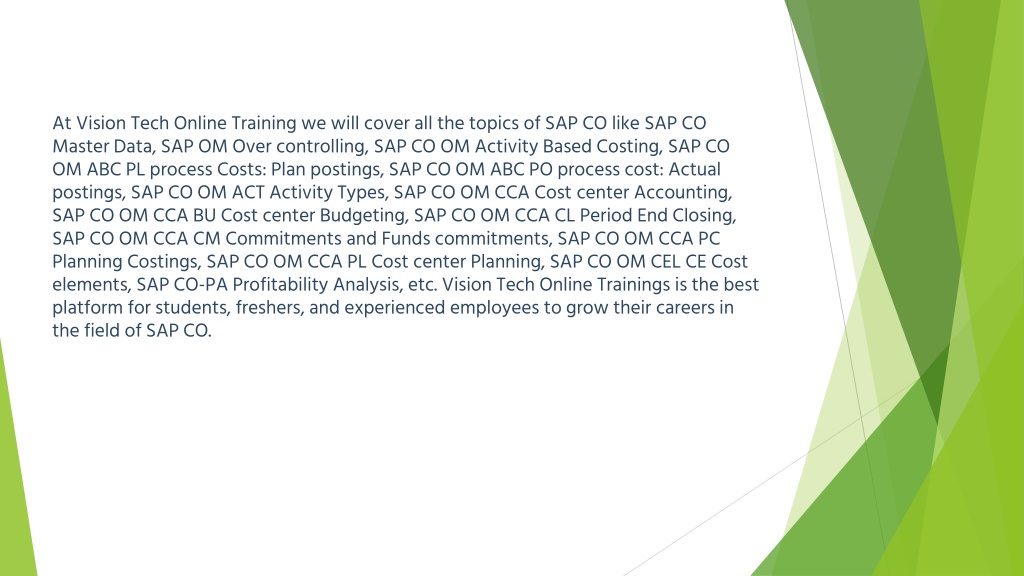 At Vision Tech Online Training we will cover all the topics of SAP CO like SAP CO Master Data, SAP OM Over controlling, SAP CO OM Activity Based Costing, SAP CO OM ABC PL process Costs: Plan postings, SAP CO OM ABC PO process cost: Actual postings, SAP CO OM ACT Activity Types, SAP CO OM CCA Cost center Accounting, SAP CO OM CCA BU Cost center Budgeting, SAP CO OM CCA CL Period End Closing, SAP CO OM CCA CM Commitments and Funds commitments, SAP CO OM CCA PC Planning Costings, SAP CO OM CCA PL Cost center Planning, SAP CO OM CEL CE Cost elements, SAP CO-PA Profitability Analysis, etc. Vision Tech Online Trainings is the best platform for students, freshers, and experienced employees to grow their careers in the field of SAP CO.